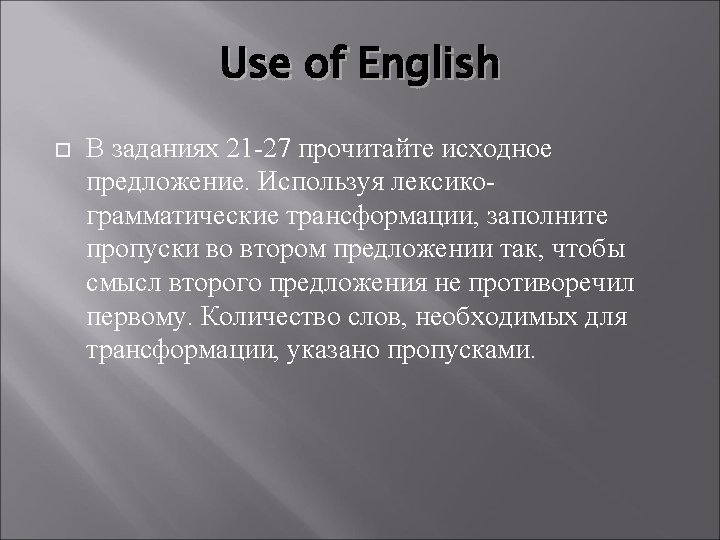 Use of English

В заданиях 21-27 прочитайте исходное предложение. Используя лексико-грамматические трансформации, заполните пропуски во втором предложении так, чтобы смысл второго предложения не противоречил первому. Количество слов, необходимых для трансформации, указано пропусками.